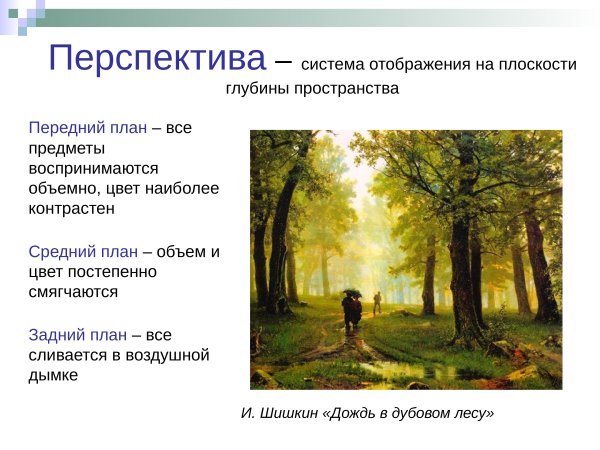 Перспектива – система отображения на плоскости глубины пространства

Передний план – все предметы воспринимаются объемно, цвет наиболее контрастен

Средний план – объем и цвет постепенно смягчаются

Задний план – все сливается в воздушной дымке

И. Шишкин «Дождь в дубовом лесу»